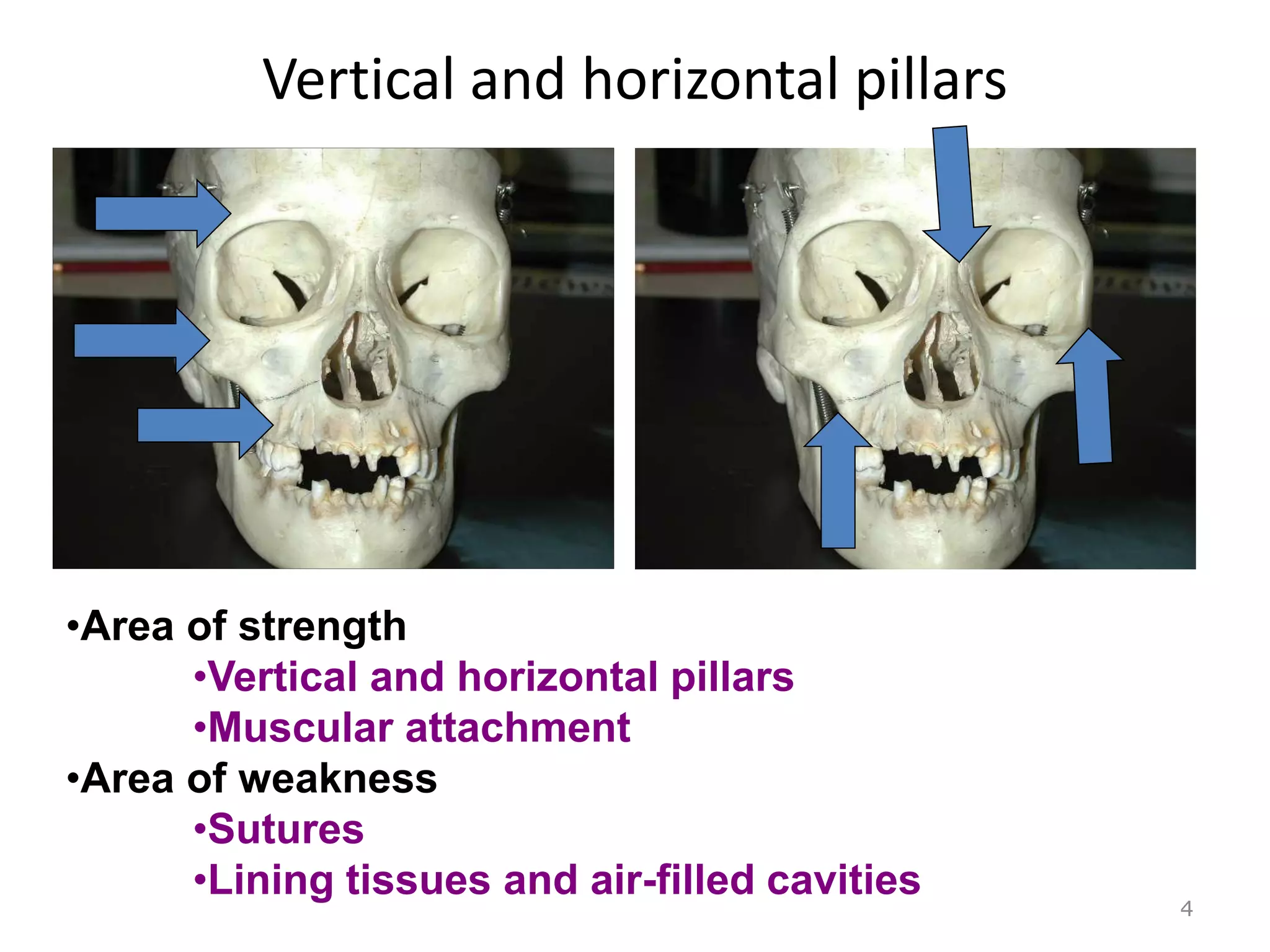 Vertical and horizontal pillars

•Area of strength

•Vertical and horizontal pillars

•Muscular attachment

•Area of weakness

•Sutures

•Lining tissues and air-filled cavities

4